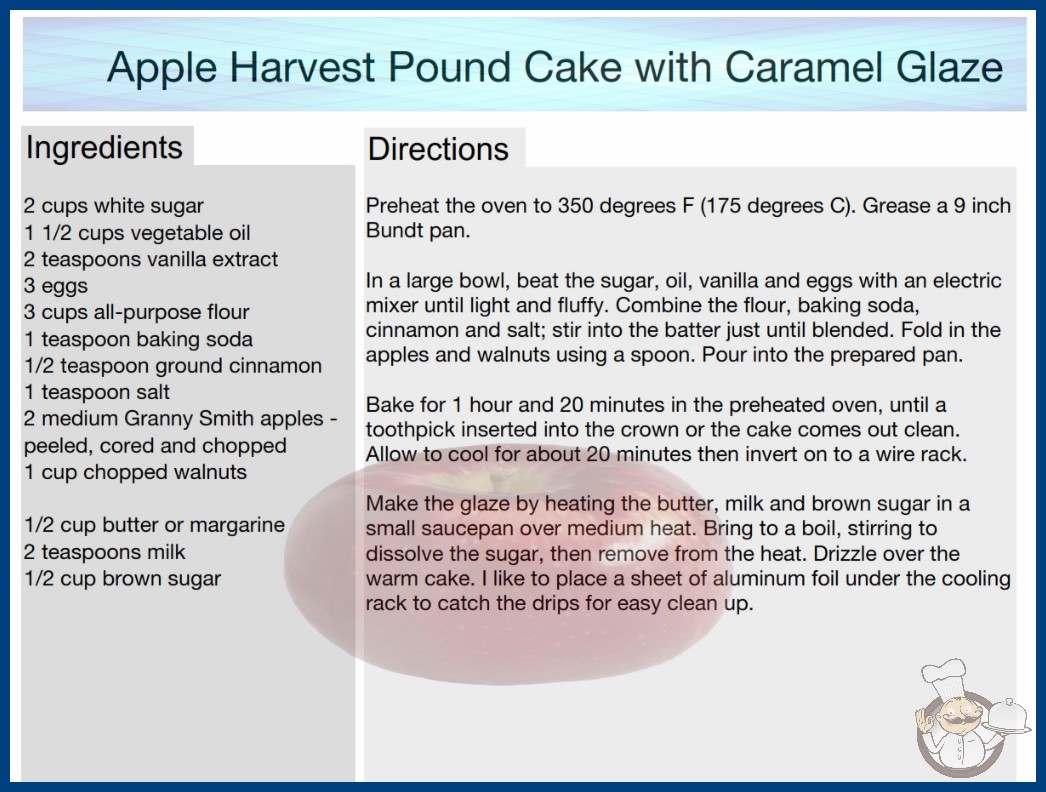 Apple Harvest Pound Cake with Caramel Glaze

Ingredients

2 cups white sugar
1 1/2 cups vegetable oil
2 teaspoons vanilla extract
3 eggs
3 cups all-purpose flour
1 teaspoon baking soda
1/2 teaspoon ground cinnamon
1 teaspoon salt
2 medium Granny Smith apples - peeled, cored and chopped
1 cup chopped walnuts

1/2 cup butter or margarine
2 teaspoons milk
1/2 cup brown sugar

Directions

Preheat the oven to 350 degrees F (175 degrees C). Grease a 9 inch Bundt pan.

In a large bowl, beat the sugar, oil, vanilla and eggs with an electric mixer until light and fluffy. Combine the flour, baking soda, cinnamon and salt; stir into the batter just until blended. Fold in the apples and walnuts using a spoon. Pour into the prepared pan.

Bake for 1 hour and 20 minutes in the preheated oven, until a toothpick inserted into the crown or the cake comes out clean. Allow to cool for about 20 minutes then invert on to a wire rack.

Make the glaze by heating the butter, milk and brown sugar in a small saucepan over medium heat. Bring to a boil, stirring to dissolve the sugar, then remove from the heat. Drizzle over the warm cake. I like to place a sheet of aluminum foil under the cooling rack to catch the drips for easy clean up.